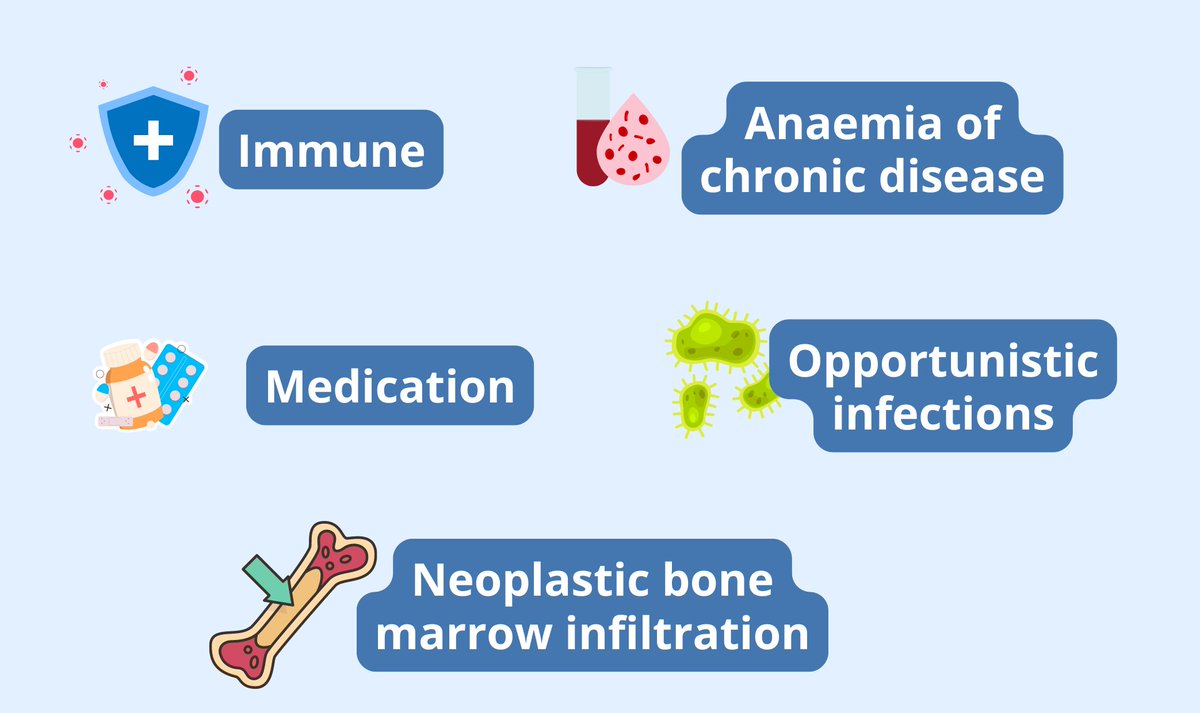 Immune

Anaemia of chronic disease

Medication

Opportunistic infections

Neoplastic bone marrow infiltration